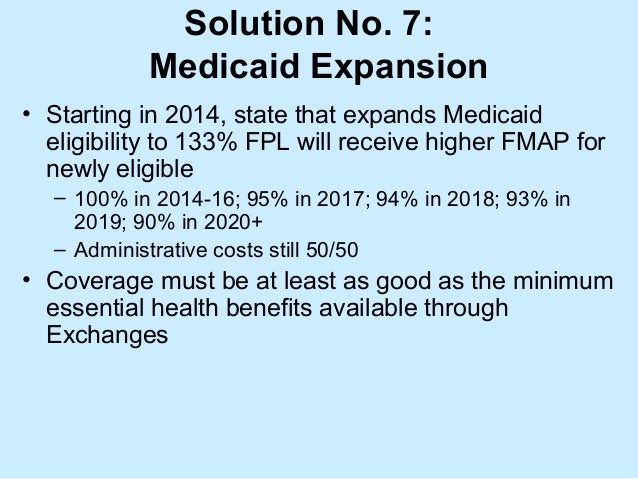 Solution No. 7:
Medicaid Expansion

• Starting in 2014, state that expands Medicaid eligibility to 133% FPL will receive higher FMAP for newly eligible
– 100% in 2014-16; 95% in 2017; 94% in 2018; 93% in 2019; 90% in 2020+
– Administrative costs still 50/50
• Coverage must be at least as good as the minimum essential health benefits available through Exchanges